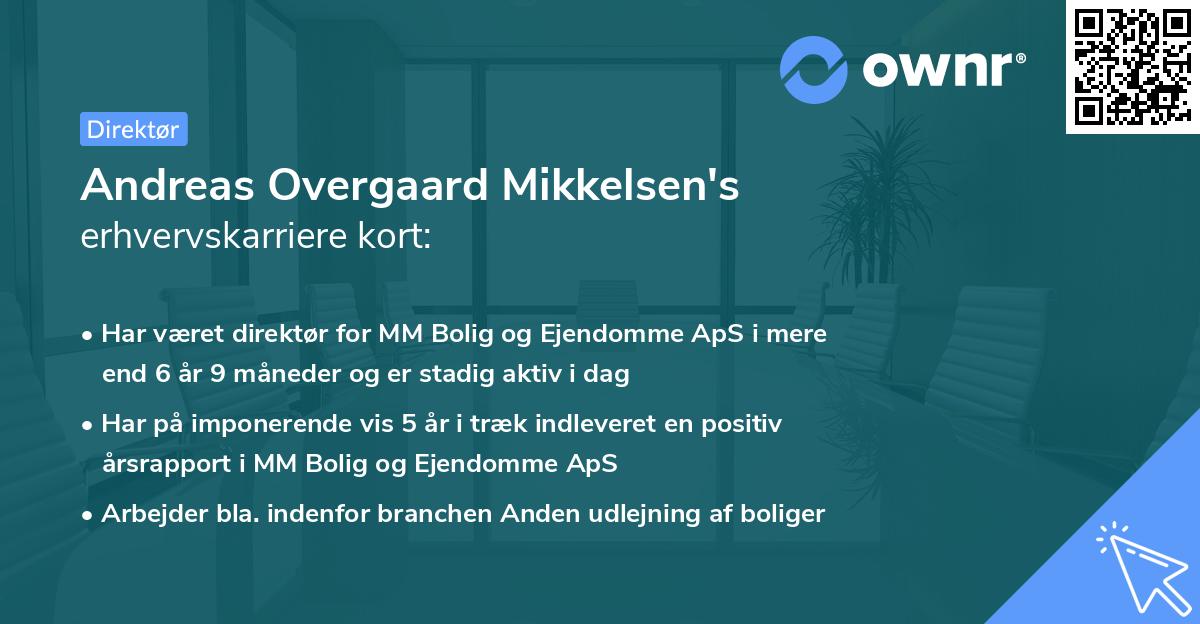 ownr®

Direktør

Andreas Overgaard Mikkelsen's
erhvervskarriere kort:

• Har været direktør for MM Bolig og Ejendomme ApS i mere end 6 år 9 måneder og er stadig aktiv i dag

• Har på imponerende vis 5 år i træk indleveret en positiv årsrapport i MM Bolig og Ejendomme ApS

• Arbejder bla. indenfor branchen Anden udlejning af boliger